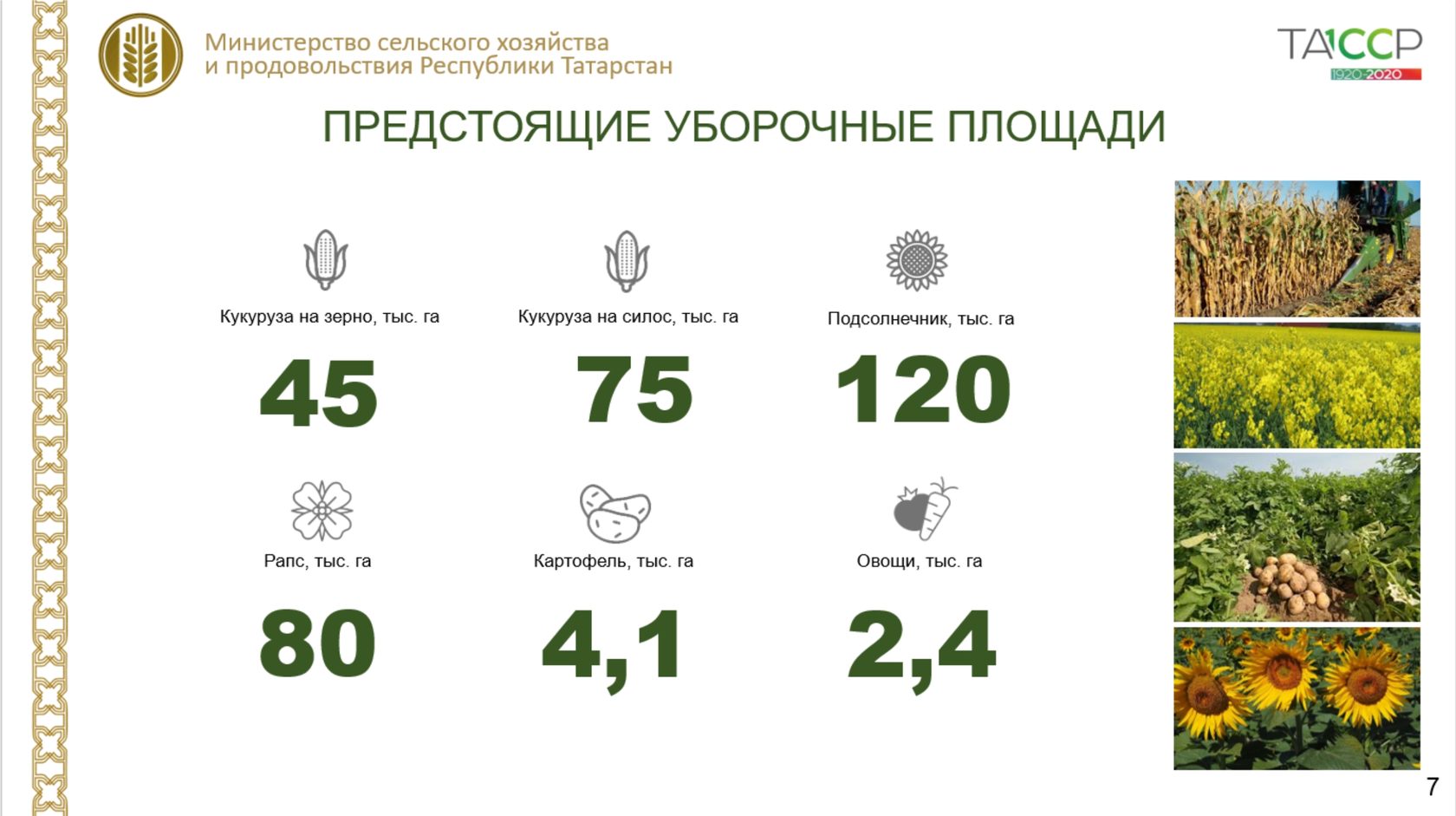 Министерство сельского хозяйства
и продовольствия Республики Татарстан

ТАССР
1920-2020

ПРЕДСТОЯЩИЕ УБОРОЧНЫЕ ПЛОЩАДИ

Кукуруза на зерно, тыс. га
45

Кукуруза на силос, тыс. га
75

Подсолнечник, тыс. га
120

Рапс, тыс. га
80

Картофель, тыс. га
4,1

Овощи, тыс. га
2,4

7